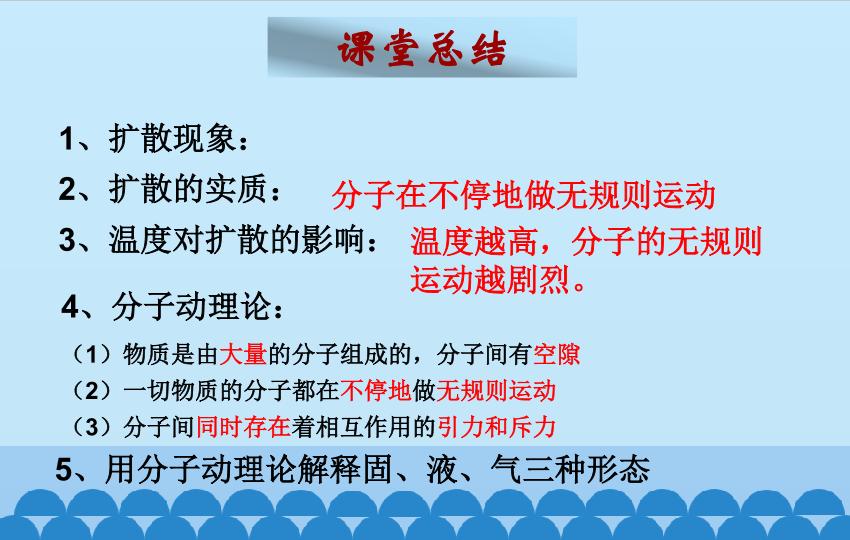 课堂总结

1、扩散现象：

2、扩散的实质： 分子在不停地做无规则运动

3、温度对扩散的影响： 温度越高，分子的无规则运动越剧烈。

4、分子动理论：

（1）物质是由大量的分子组成的，分子间有空隙

（2）一切物质的分子都在不停地做无规则运动

（3）分子间同时存在着相互作用的引力和斥力

5、用分子动理论解释固、液、气三种形态